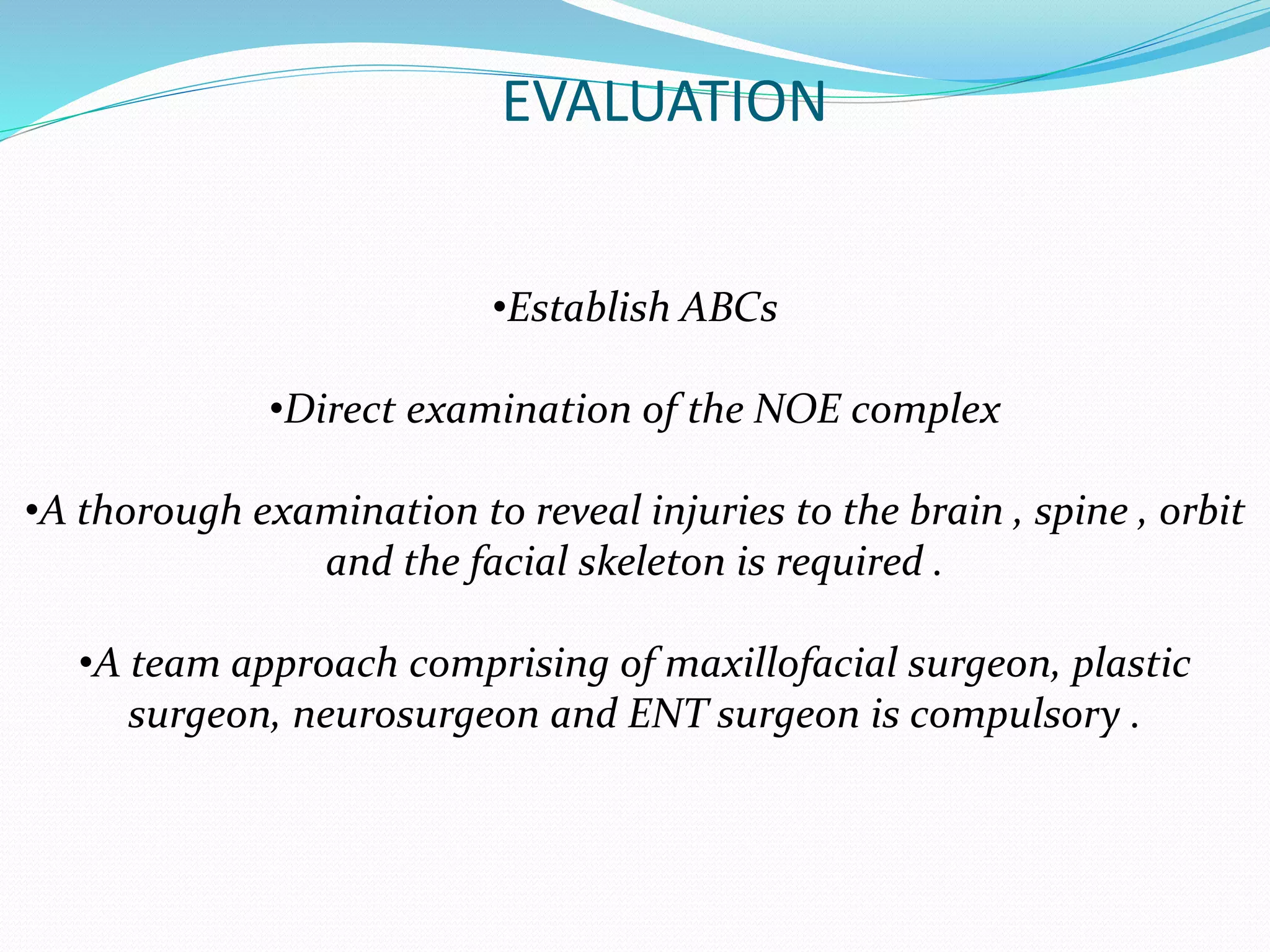 EVALUATION

•Establish ABCs

•Direct examination of the NOE complex

•A thorough examination to reveal injuries to the brain , spine , orbit and the facial skeleton is required .

•A team approach comprising of maxillofacial surgeon, plastic surgeon, neurosurgeon and ENT surgeon is compulsory .